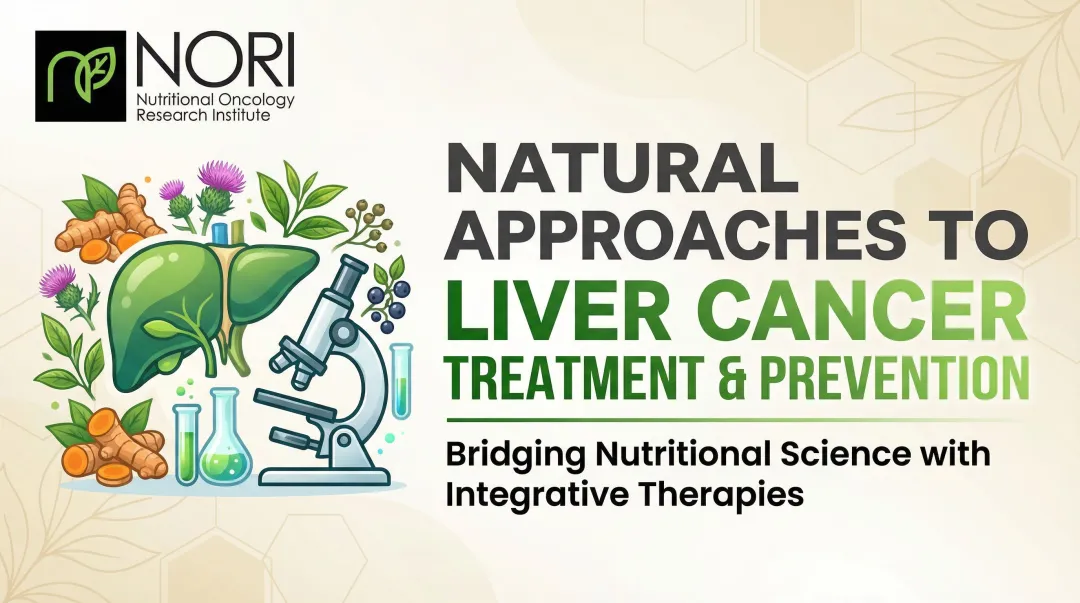 NORI
Nutritional Oncology Research Institute

NATURAL APPROACHES TO LIVER CANCER TREATMENT & PREVENTION

Bridging Nutritional Science with Integrative Therapies